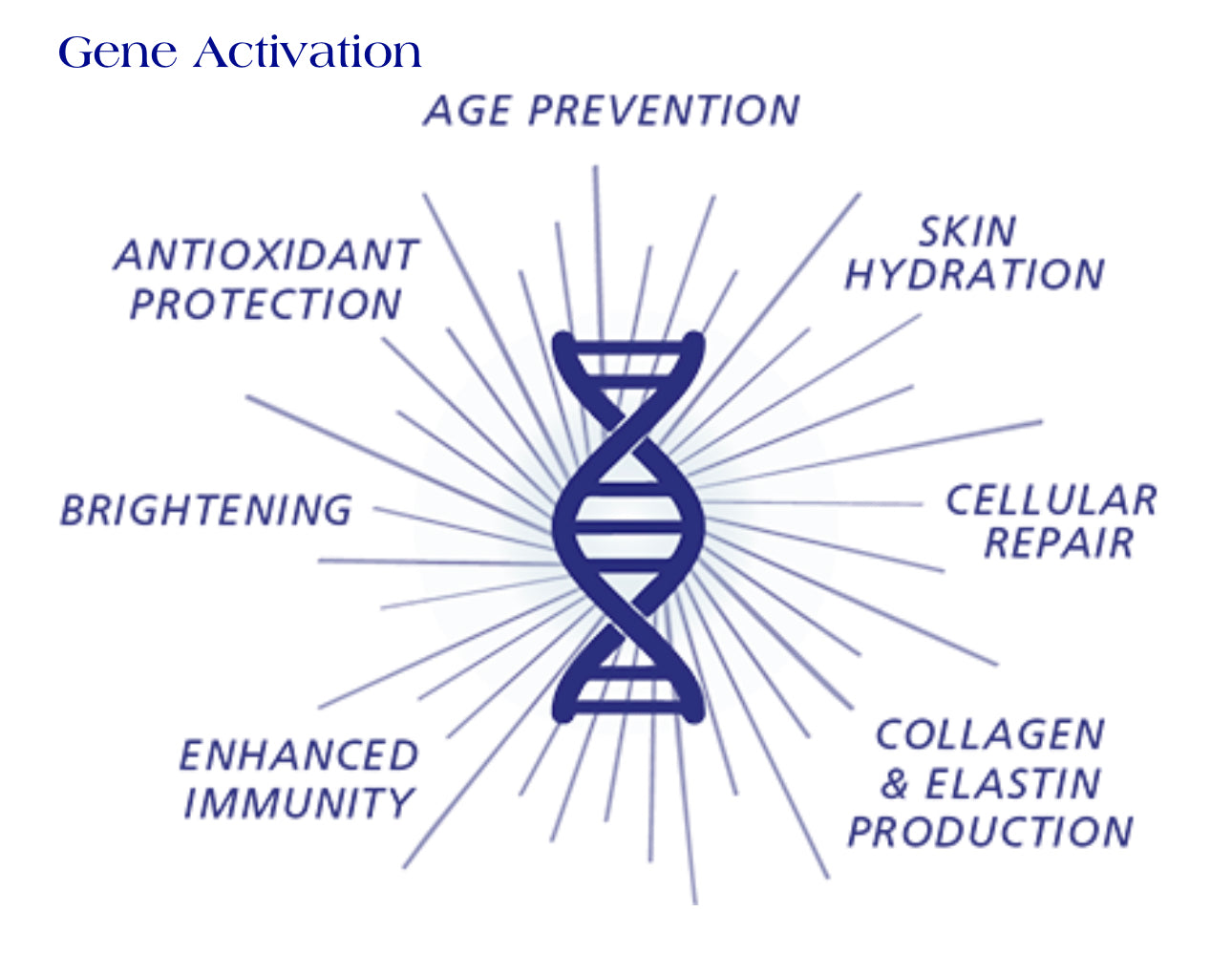 Gene Activation

AGE PREVENTION

ANTIOXIDANT PROTECTION

SKIN HYDRATION

BRIGHTENING

CELLULAR REPAIR

ENHANCED IMMUNITY

COLLAGEN & ELASTIN PRODUCTION